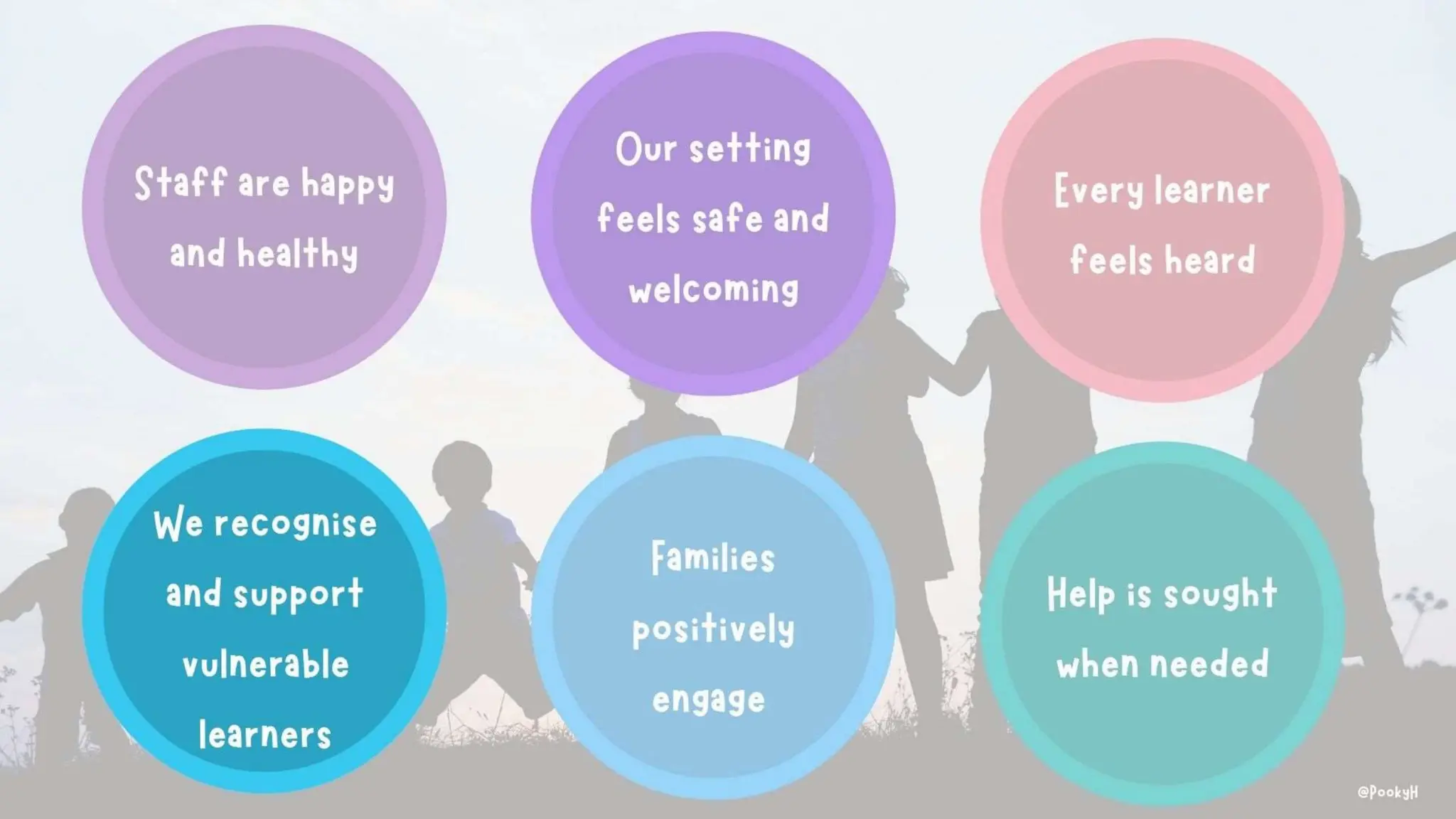 Staff are happy and healthy

Our setting feels safe and welcoming

Every learner feels heard

We recognise and support vulnerable learners

Families positively engage

Help is sought when needed

@PookyH